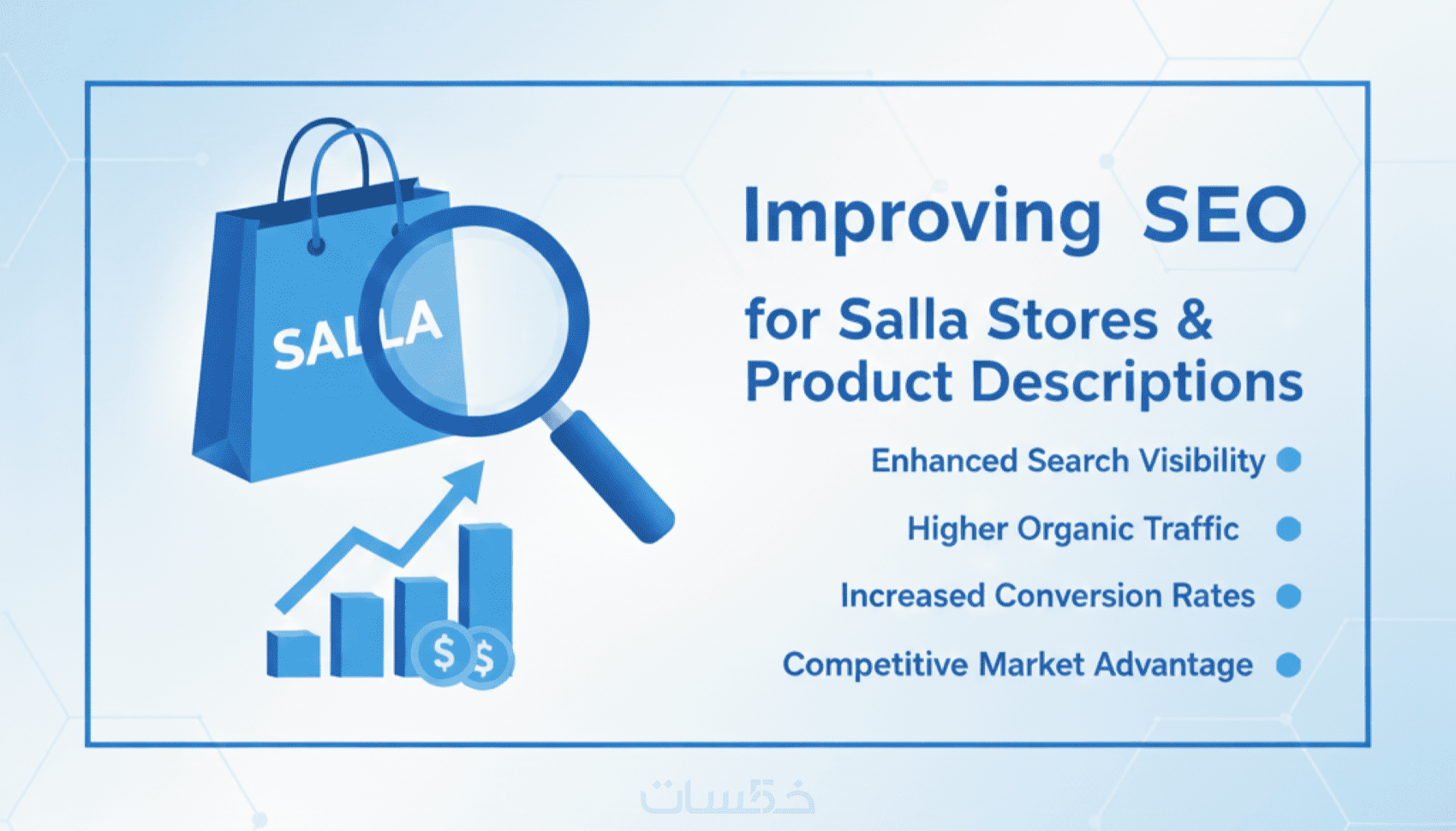 SALLA

$ $

Improving SEO

for Salla Stores & Product Descriptions

Enhanced Search Visibility

Higher Organic Traffic

Increased Conversion Rates

Competitive Market Advantage

خمسات